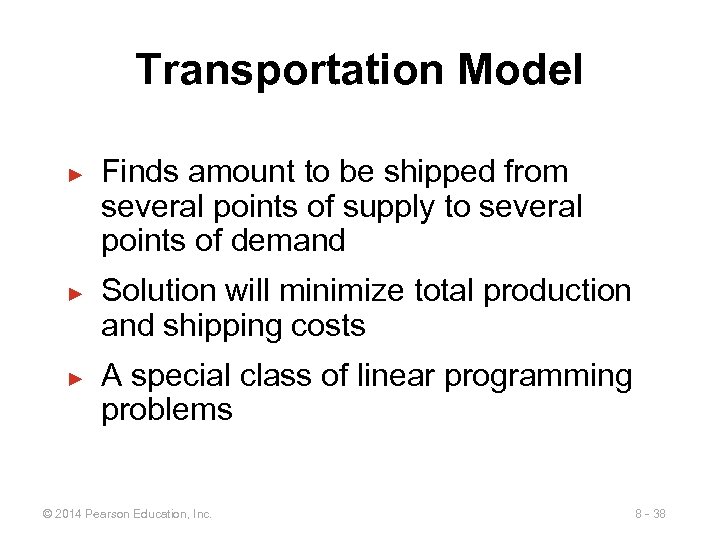 Transportation Model

► Finds amount to be shipped from several points of supply to several points of demand

► Solution will minimize total production and shipping costs

► A special class of linear programming problems

© 2014 Pearson Education, Inc.

8 - 38